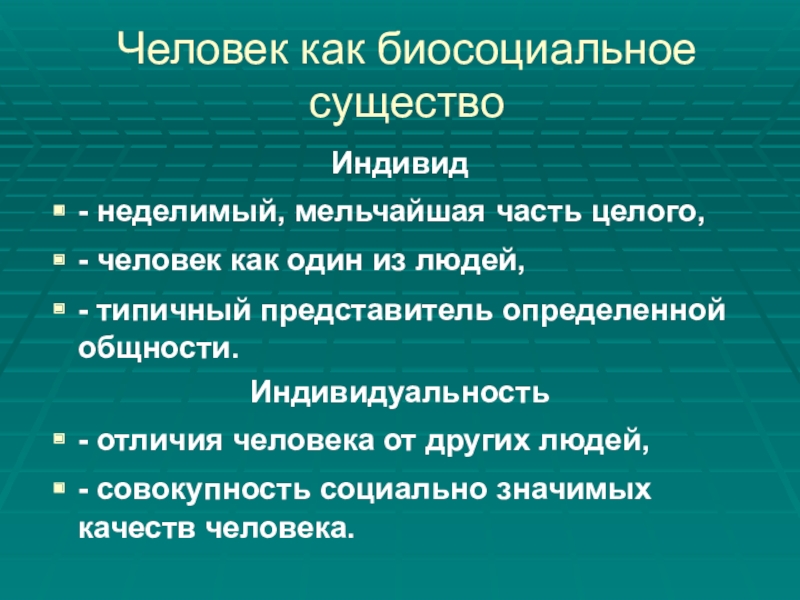 Человек как биосоциальное существо

Индивид

- неделимый, мельчайшая часть целого,
- человек как один из людей,
- типичный представитель определенной общности.

Индивидуальность

- отличия человека от других людей,
- совокупность социально значимых качеств человека.